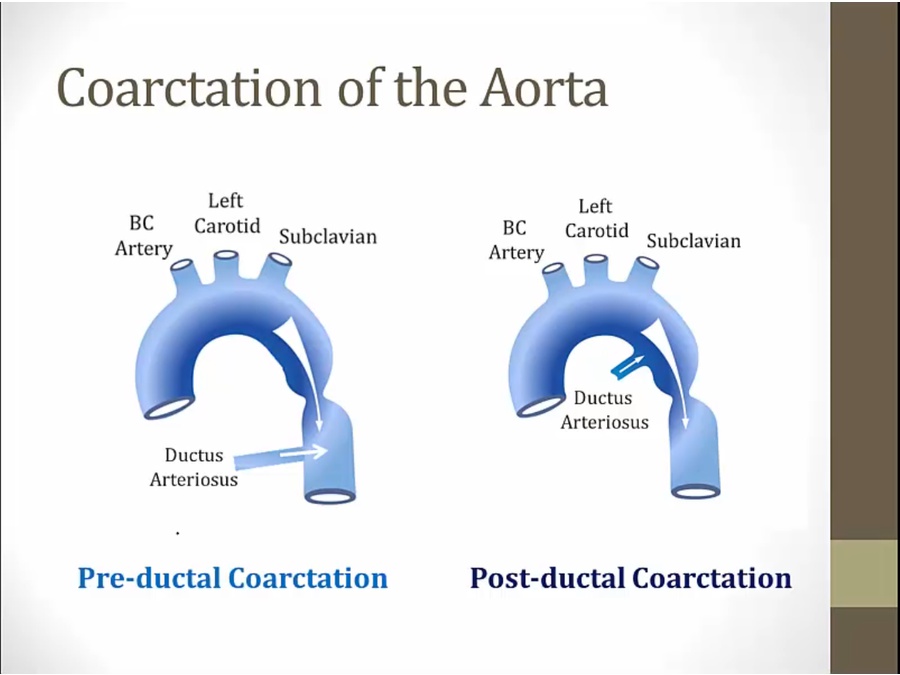 Coarctation of the Aorta

BC Artery
Left Carotid
Subclavian
Ductus Arteriosus

Pre-ductal Coarctation

BC Artery
Left Carotid
Subclavian
Ductus Arteriosus

Post-ductal Coarctation